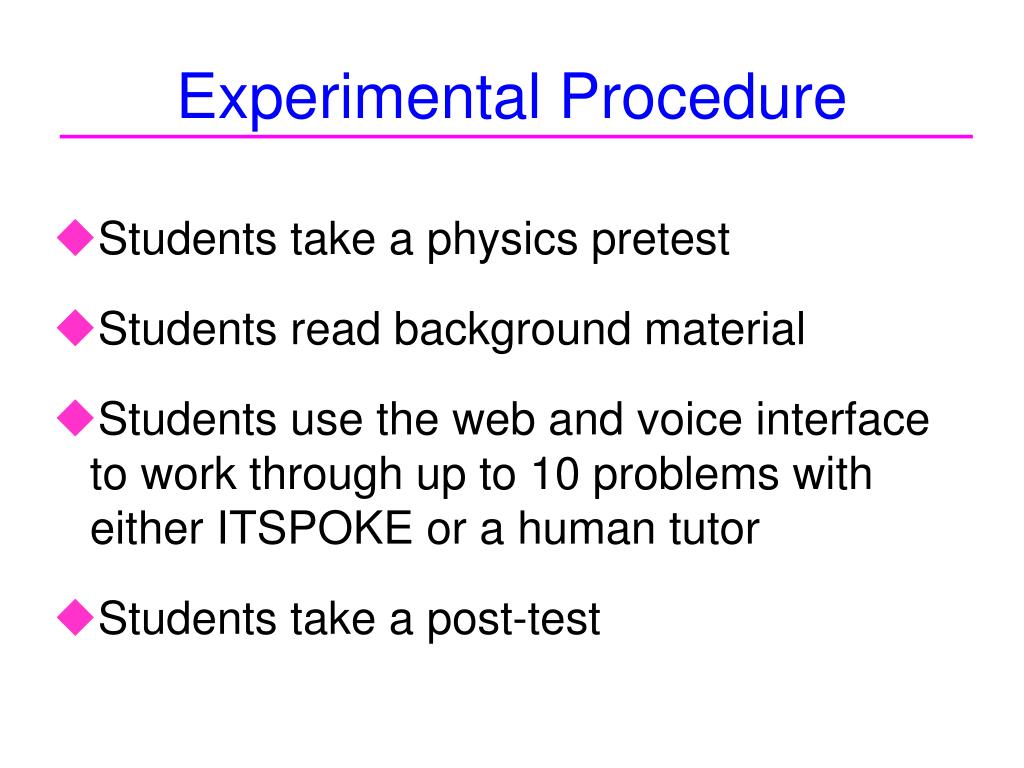 Experimental Procedure

◆Students take a physics pretest

◆Students read background material

◆Students use the web and voice interface to work through up to 10 problems with either ITSPOKE or a human tutor

◆Students take a post-test